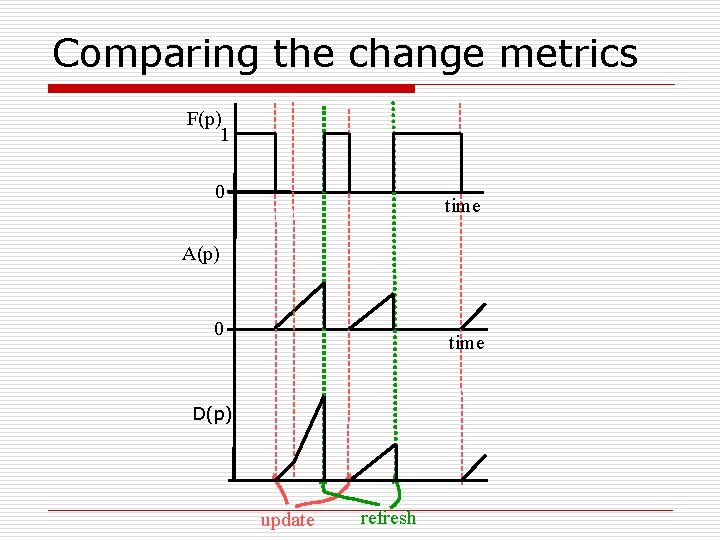 Comparing the change metrics

F(p)
1
0
time

A(p)
0
time

D(p)

update
refresh